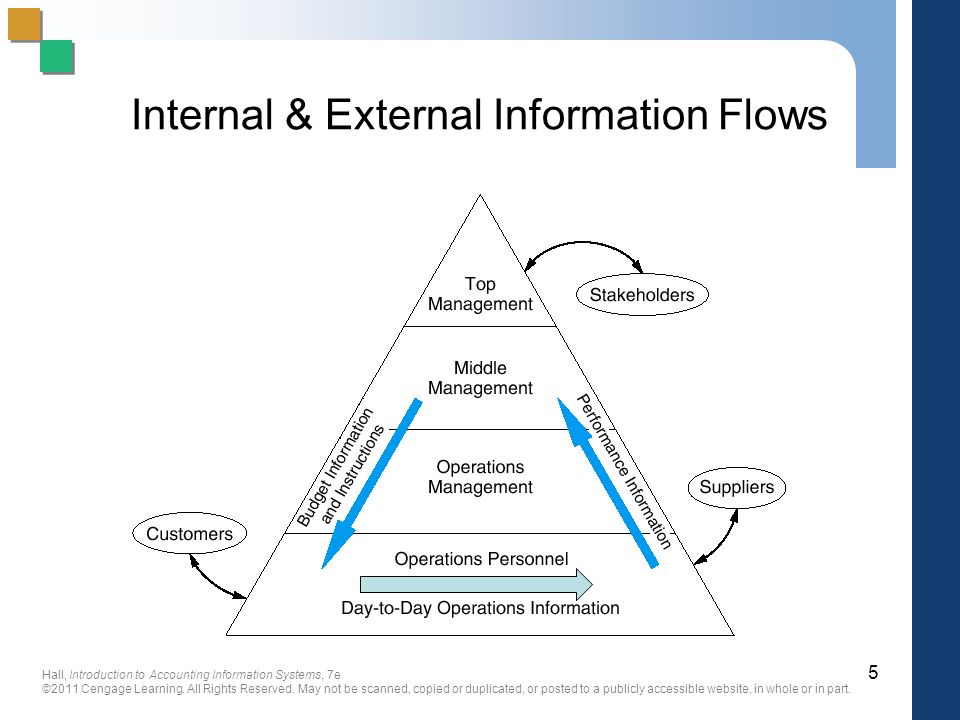 Internal & External Information Flows

Top Management

Stakeholders

Middle Management

Budget Information and Instructions

Performance Information

Operations Management

Suppliers

Customers

Operations Personnel

Day-to-Day Operations Information

Hall, Introduction to Accounting Information Systems, 7e
©2011 Cengage Learning. All Rights Reserved. May not be scanned, copied or duplicated, or posted to a publicly accessible website, in whole or in part.

5